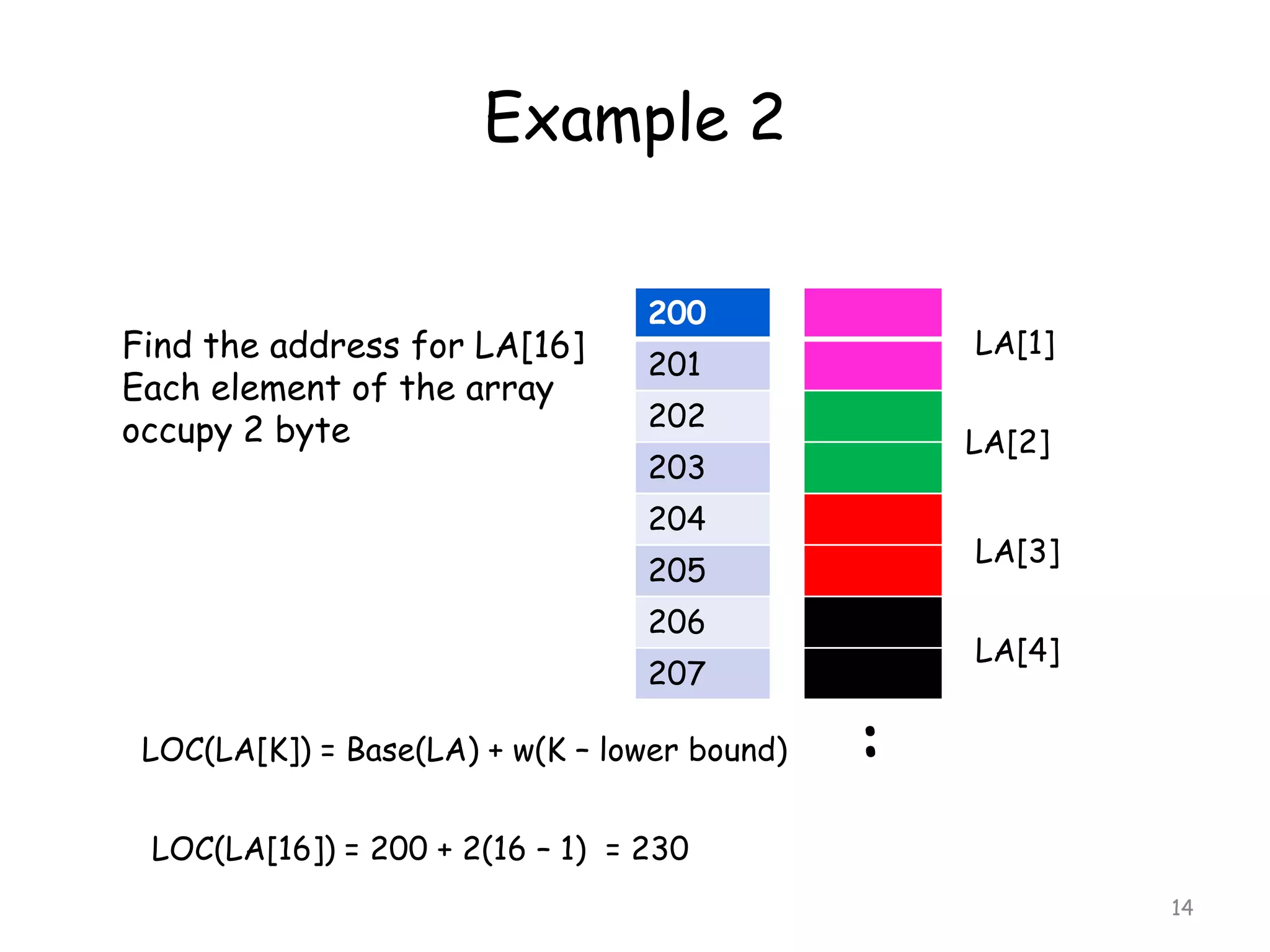 Example 2

Find the address for LA[16]
Each element of the array occupy 2 byte

200
201
202
203
204
205
206
207

LA[1]
LA[2]
LA[3]
LA[4]

:

LOC(LA[K]) = Base(LA) + w(K – lower bound)

LOC(LA[16]) = 200 + 2(16 – 1) = 230

14